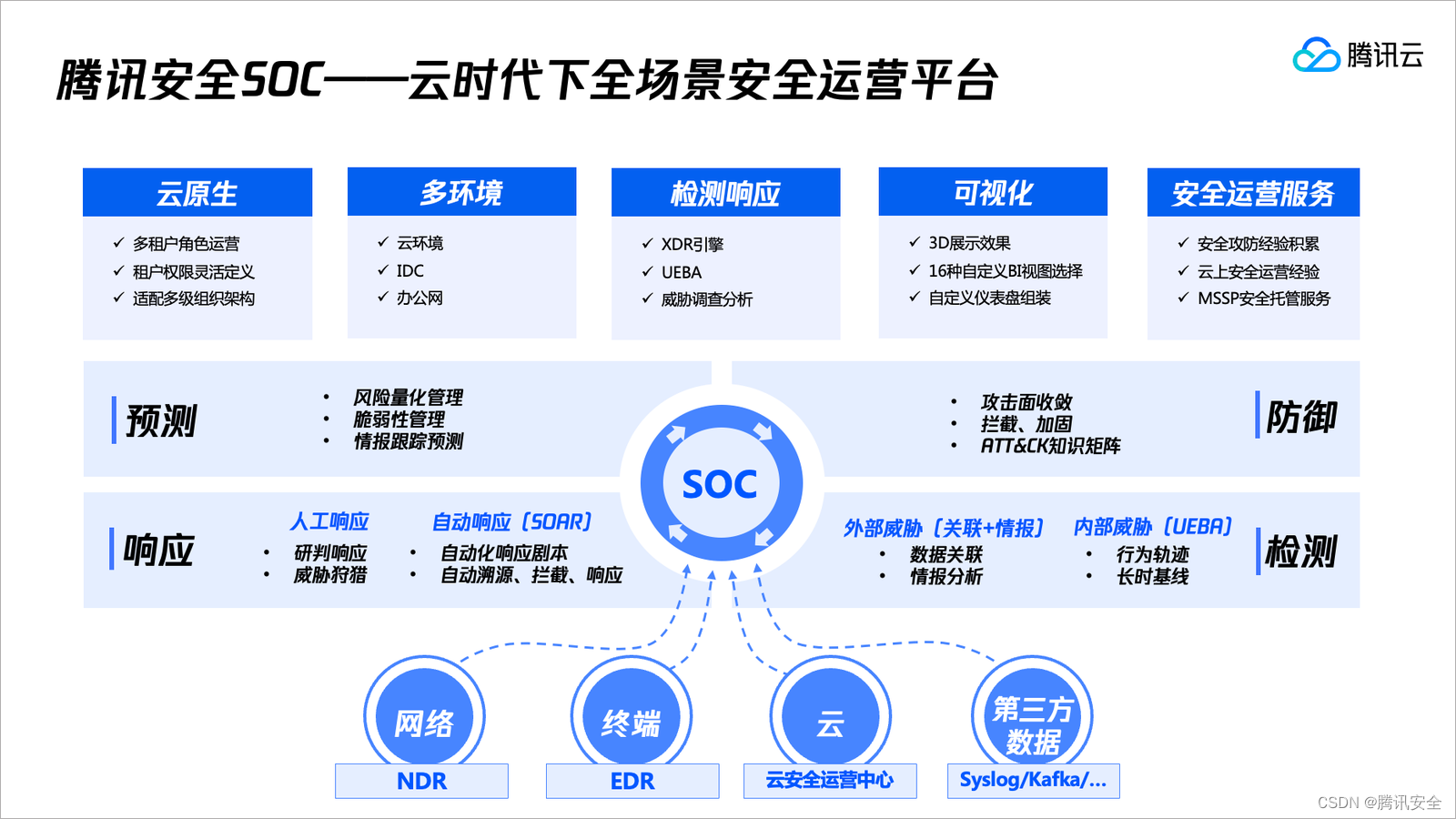 腾讯安全SOC——云时代下全场景安全运营平台

腾讯云

云原生
✓ 多租户角色运营
✓ 租户权限灵活定义
✓ 适配多级组织架构

多环境
✓ 云环境
✓ IDC
✓ 办公网

检测响应
✓ XDR引擎
✓ UEBA
✓ 威胁调查分析

可视化
✓ 3D展示效果
✓ 16种自定义BI视图选择
✓ 自定义仪表盘组装

安全运营服务
✓ 安全攻防经验积累
✓ 云上安全运营经验
✓ MSSP安全托管服务

预测
• 风险量化管理
• 脆弱性管理
• 情报跟踪预测

• 攻击面收敛
• 拦截、加固
• ATT&CK知识矩阵
防御

SOC

响应
人工响应
• 研判响应
• 威胁狩猎
自动响应（SOAR）
• 自动化响应剧本
• 自动溯源、拦截、响应

外部威胁（关联+情报）
• 数据关联
• 情报分析
内部威胁（UEBA）
• 行为轨迹
• 长时基线
检测

网络
NDR
终端
EDR
云
云安全运营中心
第三方数据
Syslog/Kafka/...

CSDN @腾讯安全